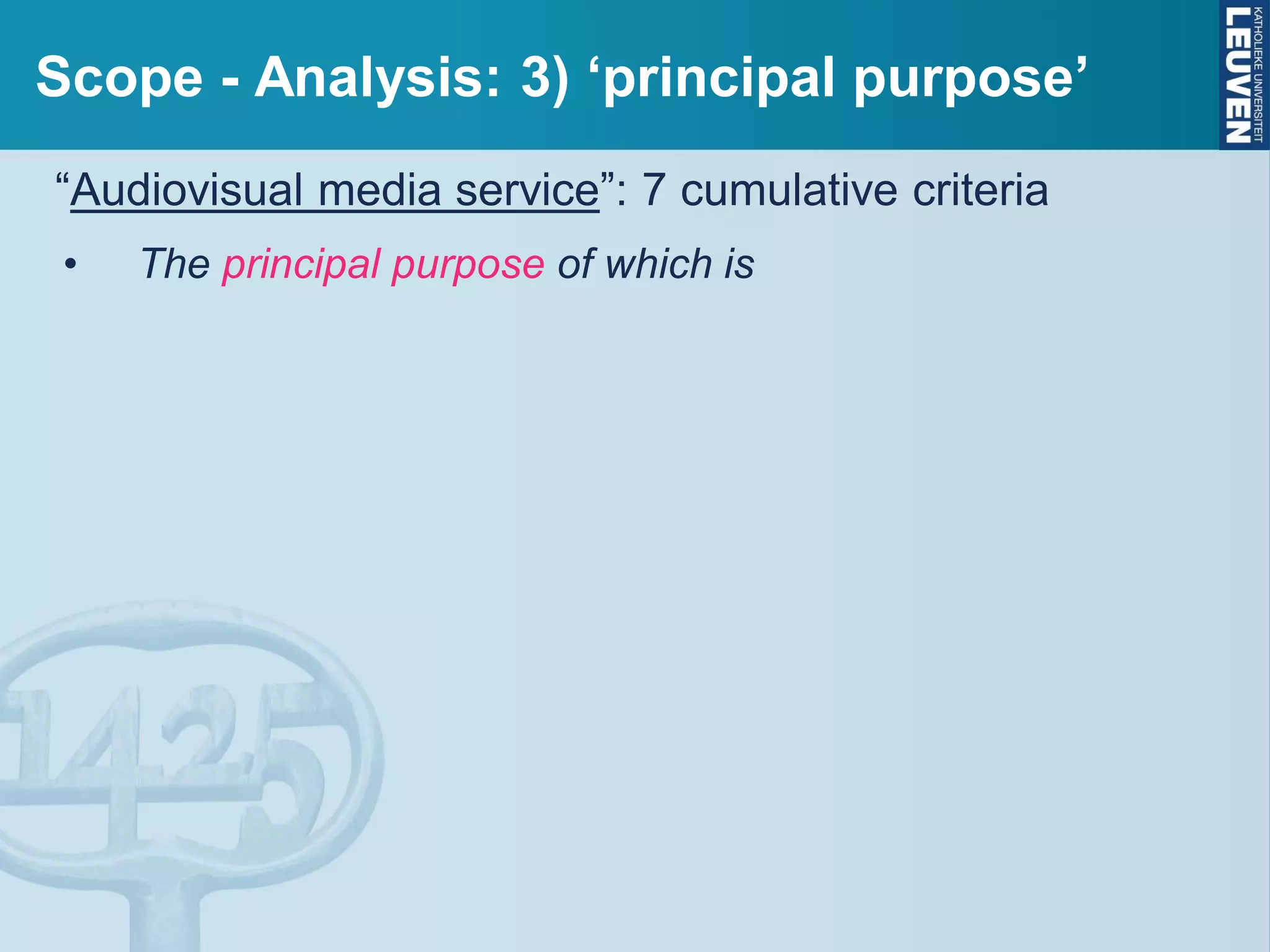 Scope - Analysis: 3) ‘principal purpose’

KATHOLIEKE UNIVERSITEIT LEUVEN

“Audiovisual media service”: 7 cumulative criteria

• The principal purpose of which is

1425